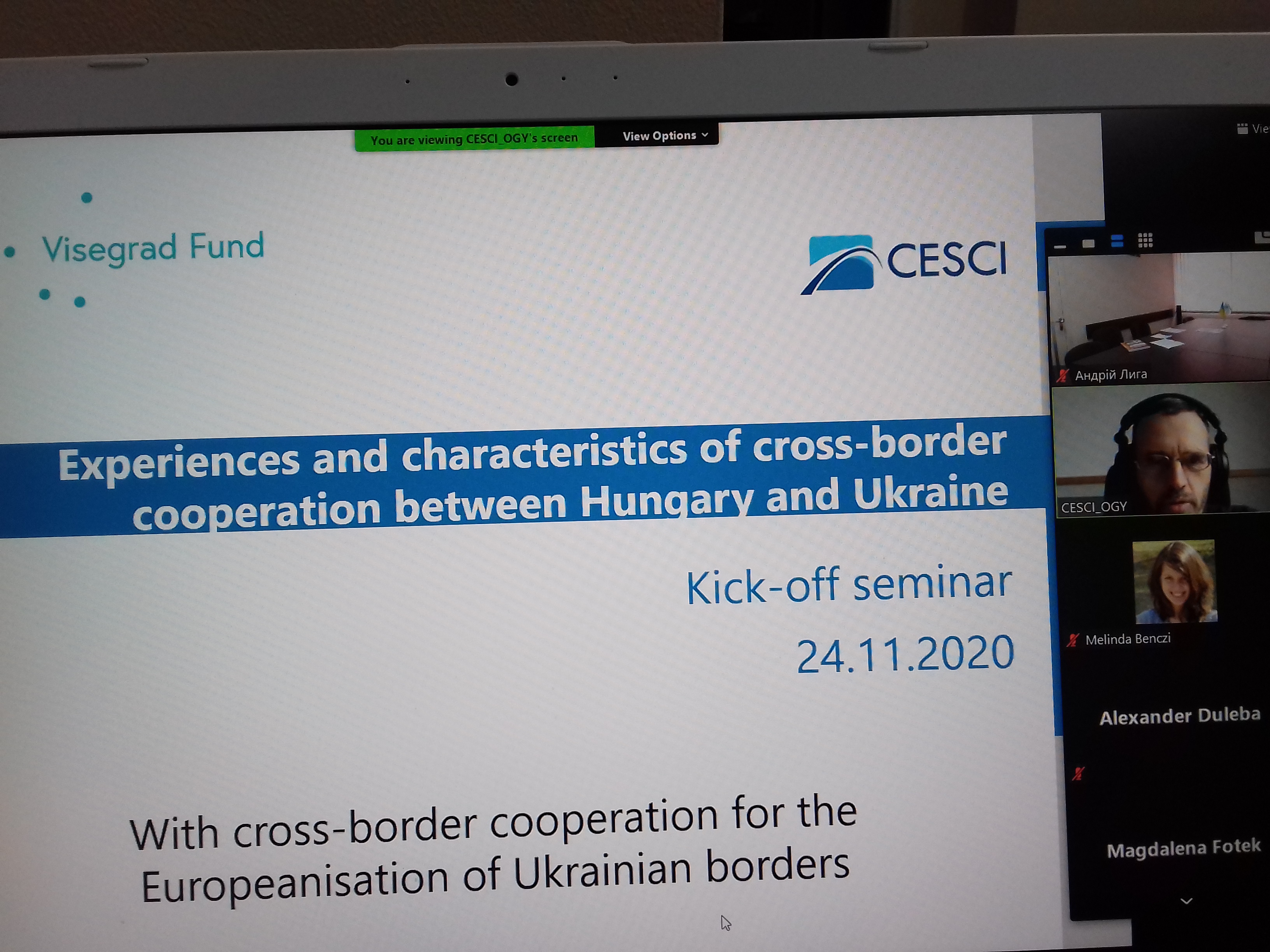 You are viewing CESCI_OGY's screen

View Options

Vie

Visegrad Fund

CESCI

Experiences and characteristics of cross-border cooperation between Hungary and Ukraine

Kick-off seminar

24.11.2020

With cross-border cooperation for the Europeanisation of Ukrainian borders

Андрій Лига

CESCI_OGY

Melinda Benczi

Alexander Duleba

Magdalena Fotek